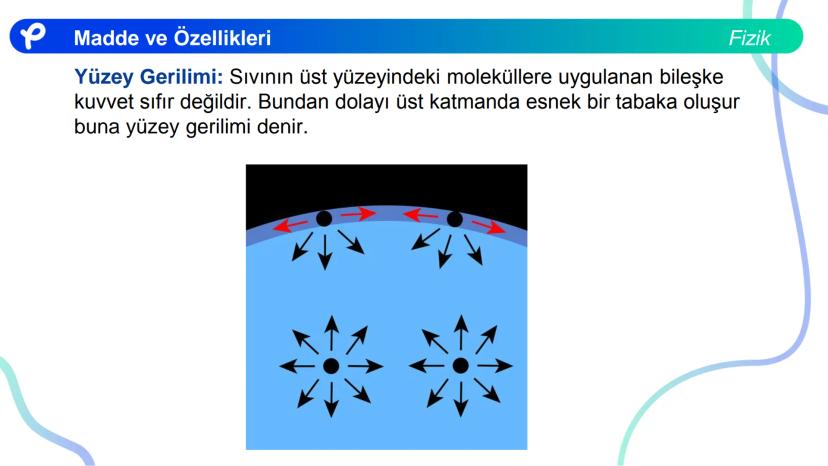 Madde ve Özellikleri

Fizik

Yüzey Gerilimi: Sıvının üst yüzeyindeki moleküllere uygulanan bileşke kuvvet sıfır değildir. Bundan dolayı üst katmanda esnek bir tabaka oluşur buna yüzey gerilimi denir.